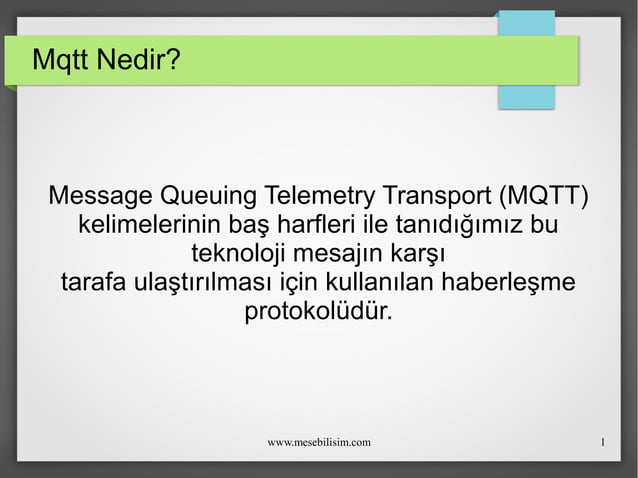 Mqtt Nedir?

Message Queuing Telemetry Transport (MQTT) kelimelerinin baş harfleri ile tanıdığımız bu teknoloji mesajın karşı tarafa ulaştırılması için kullanılan haberleşme protokolüdür.

www.mesebilisim.com

1